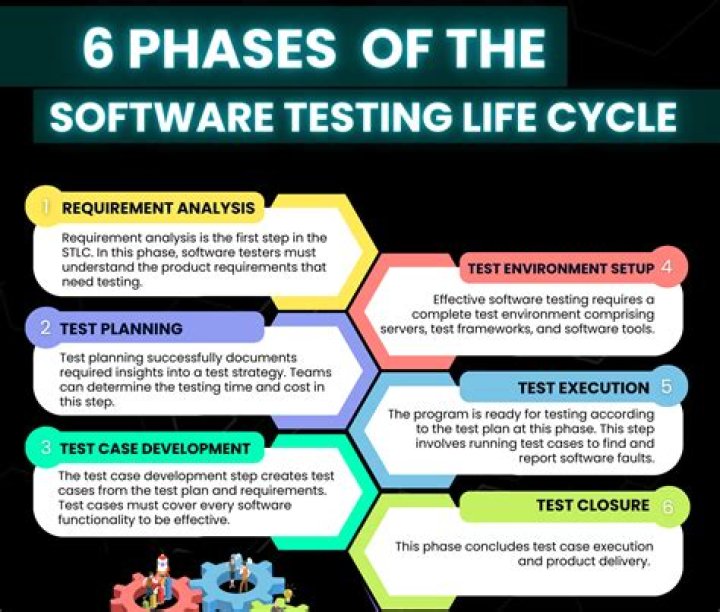 6 PHASES OF THE
SOFTWARE TESTING LIFE CYCLE

1 REQUIREMENT ANALYSIS

Requirement analysis is the first step in the STLC. In this phase, software testers must understand the product requirements that need testing.

2 TEST PLANNING

Test planning successfully documents required insights into a test strategy. Teams can determine the testing time and cost in this step.

3 TEST CASE DEVELOPMENT

The test case development step creates test cases from the test plan and requirements. Test cases must cover every software functionality to be effective.

TEST ENVIRONMENT SETUP 4

Effective software testing requires a complete test environment comprising servers, test frameworks, and software tools.

TEST EXECUTION 5

The program is ready for testing according to the test plan at this phase. This step involves running test cases to find and report software faults.

TEST CLOSURE 6

This phase concludes test case execution and product delivery.